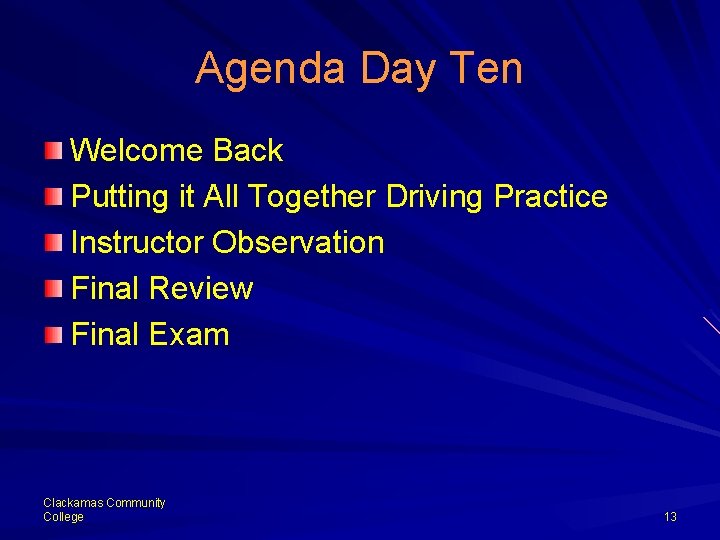 Agenda Day Ten

Welcome Back
Putting it All Together Driving Practice
Instructor Observation
Final Review
Final Exam

Clackamas Community College

13